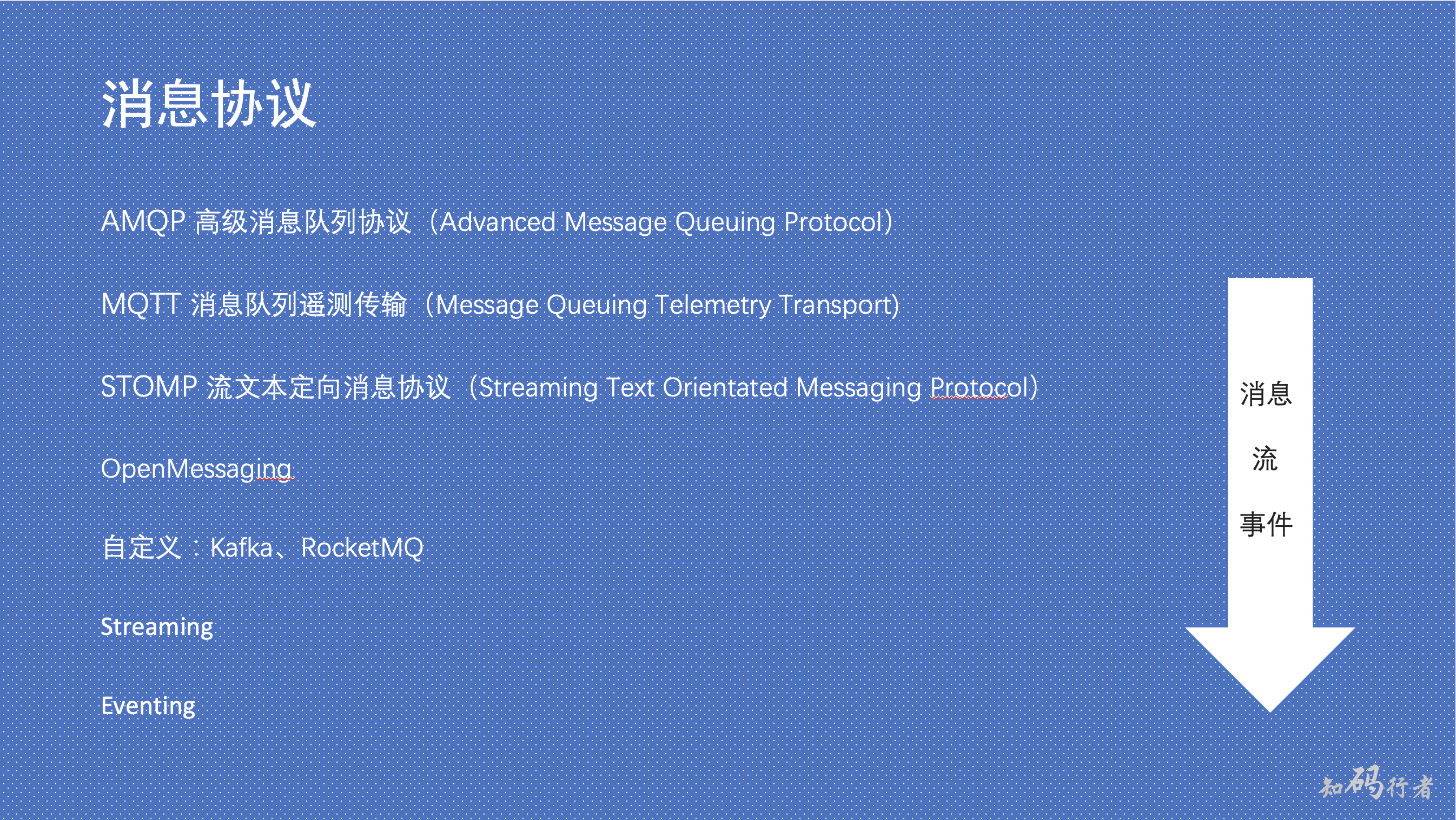 消息协议

AMQP 高级消息队列协议（Advanced Message Queuing Protocol）

MQTT 消息队列遥测传输（Message Queuing Telemetry Transport）

STOMP 流文本定向消息协议（Streaming Text Orientated Messaging Protocol）

OpenMessaging

自定义：Kafka、RocketMQ

Streaming

Eventing

消息

流

事件

知码行者